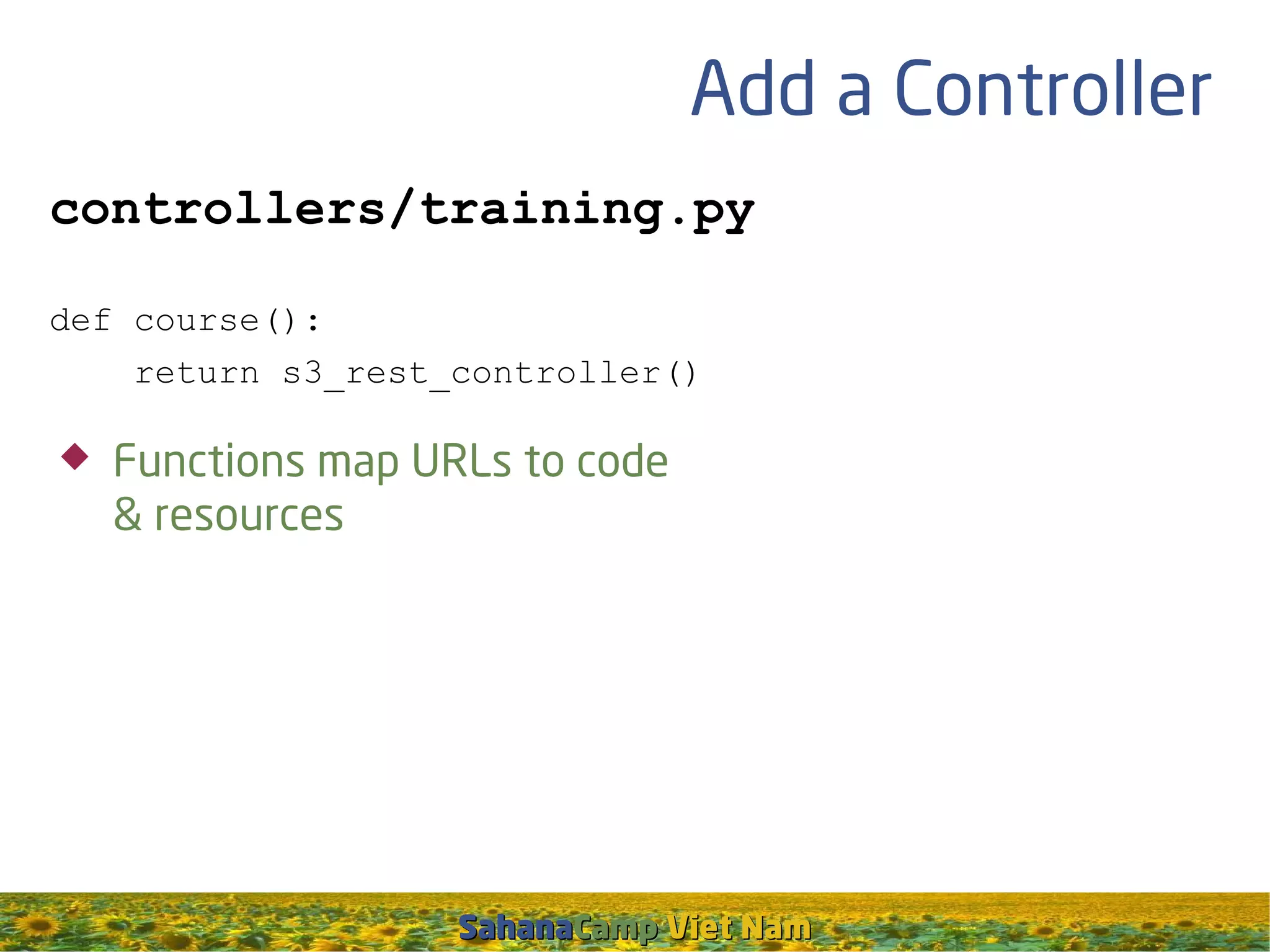 Add a Controller

controllers/training.py

def course():
    return s3_rest_controller()

◆ Functions map URLs to code & resources

SahanaCamp Viet Nam